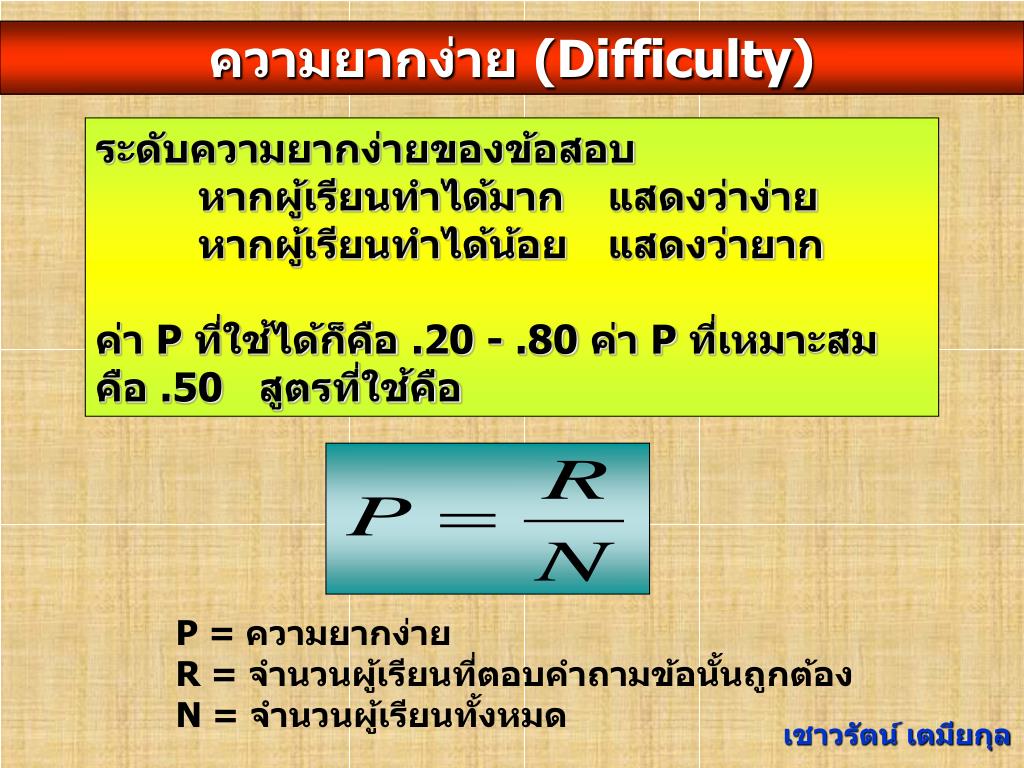 ความยากง่าย (Difficulty)

ระดับความยากง่ายของข้อสอบ
หากผู้เรียนทำได้มาก แสดงว่าง่าย
หากผู้เรียนทำได้น้อย แสดงว่ายาก

ค่า P ที่ใช้ได้ก็คือ .20 - .80 ค่า P ที่เหมาะสม คือ .50 สูตรที่ใช้คือ

$P = \frac{R}{N}$

P = ความยากง่าย
R = จำนวนผู้เรียนที่ตอบคำถามข้อนั้นถูกต้อง
N = จำนวนผู้เรียนทั้งหมด

เชาวรัตน์ เตมียกุล